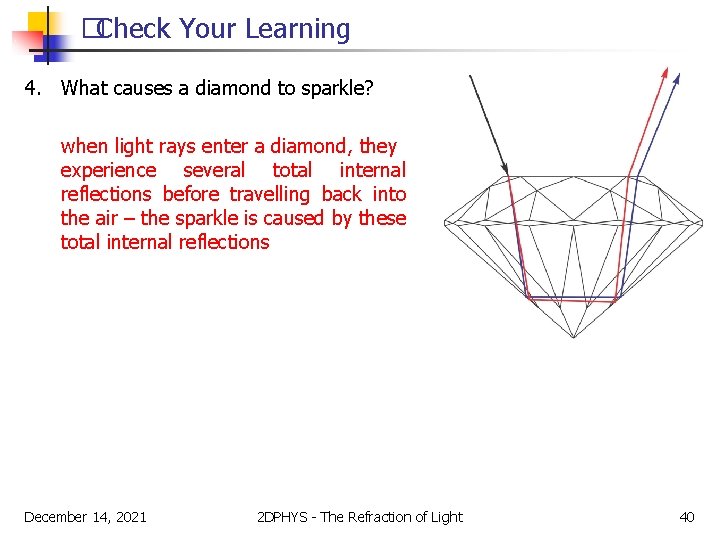 Check Your Learning

4. What causes a diamond to sparkle?

when light rays enter a diamond, they experience several total internal reflections before travelling back into the air – the sparkle is caused by these total internal reflections

December 14, 2021

2DPHYS - The Refraction of Light

40